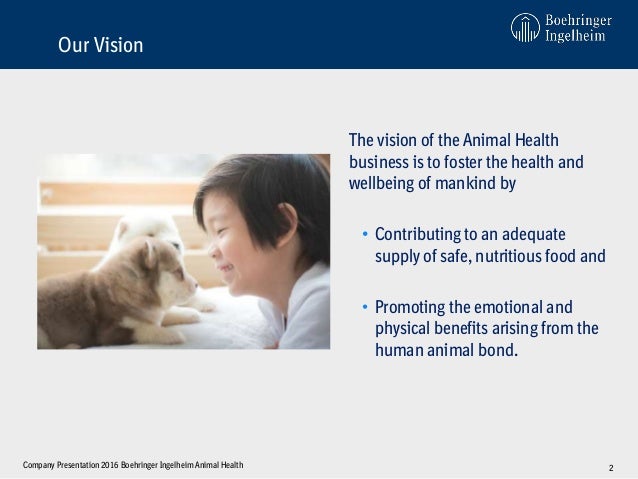 Our Vision

Boehringer Ingelheim

The vision of the Animal Health business is to foster the health and wellbeing of mankind by

• Contributing to an adequate supply of safe, nutritious food and

• Promoting the emotional and physical benefits arising from the human animal bond.

Company Presentation 2016 Boehringer Ingelheim Animal Health

2